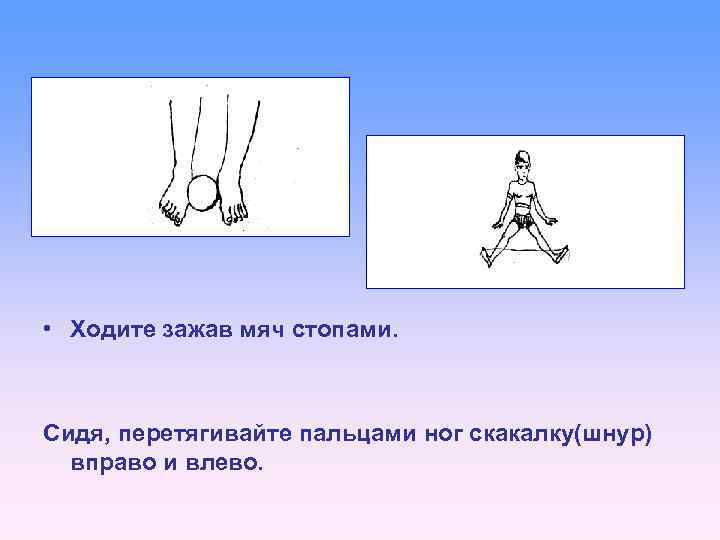 • Ходите зажав мяч стопами.

Сидя, перетягивайте пальцами ног скакалку(шнур) вправо и влево.